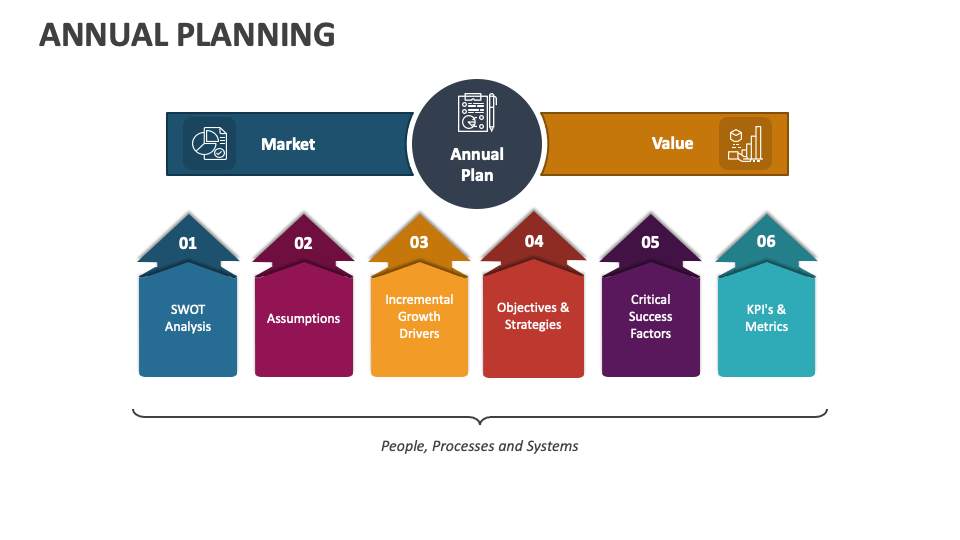 ANNUAL PLANNING

Market

Annual Plan

Value

01
SWOT Analysis

02
Assumptions

03
Incremental Growth Drivers

04
Objectives & Strategies

05
Critical Success Factors

06
KPI's & Metrics

People, Processes and Systems